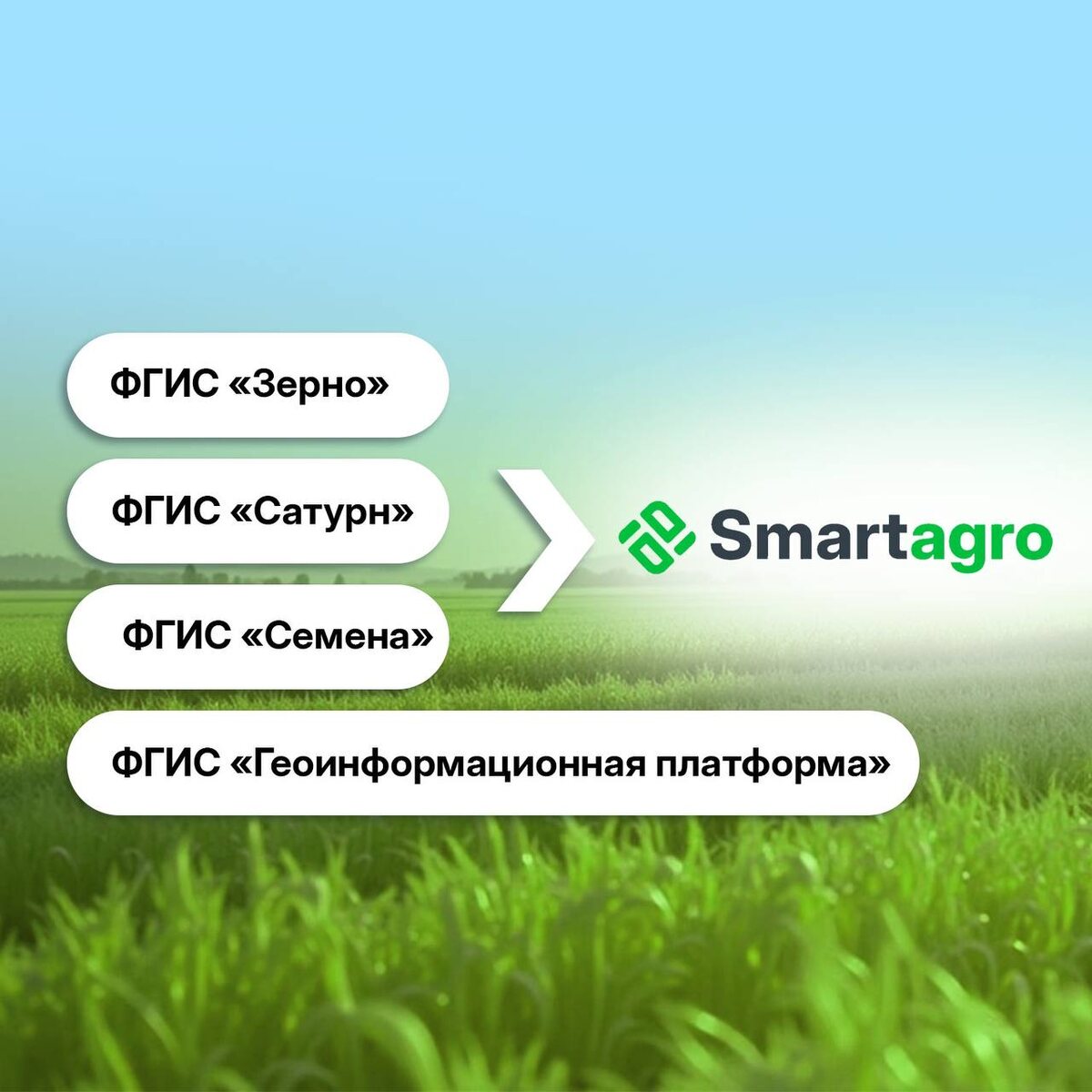 ФГИС «Зерно»

ФГИС «Сатурн»

ФГИС «Семена»

ФГИС «Геоинформационная платформа»

Smartagro